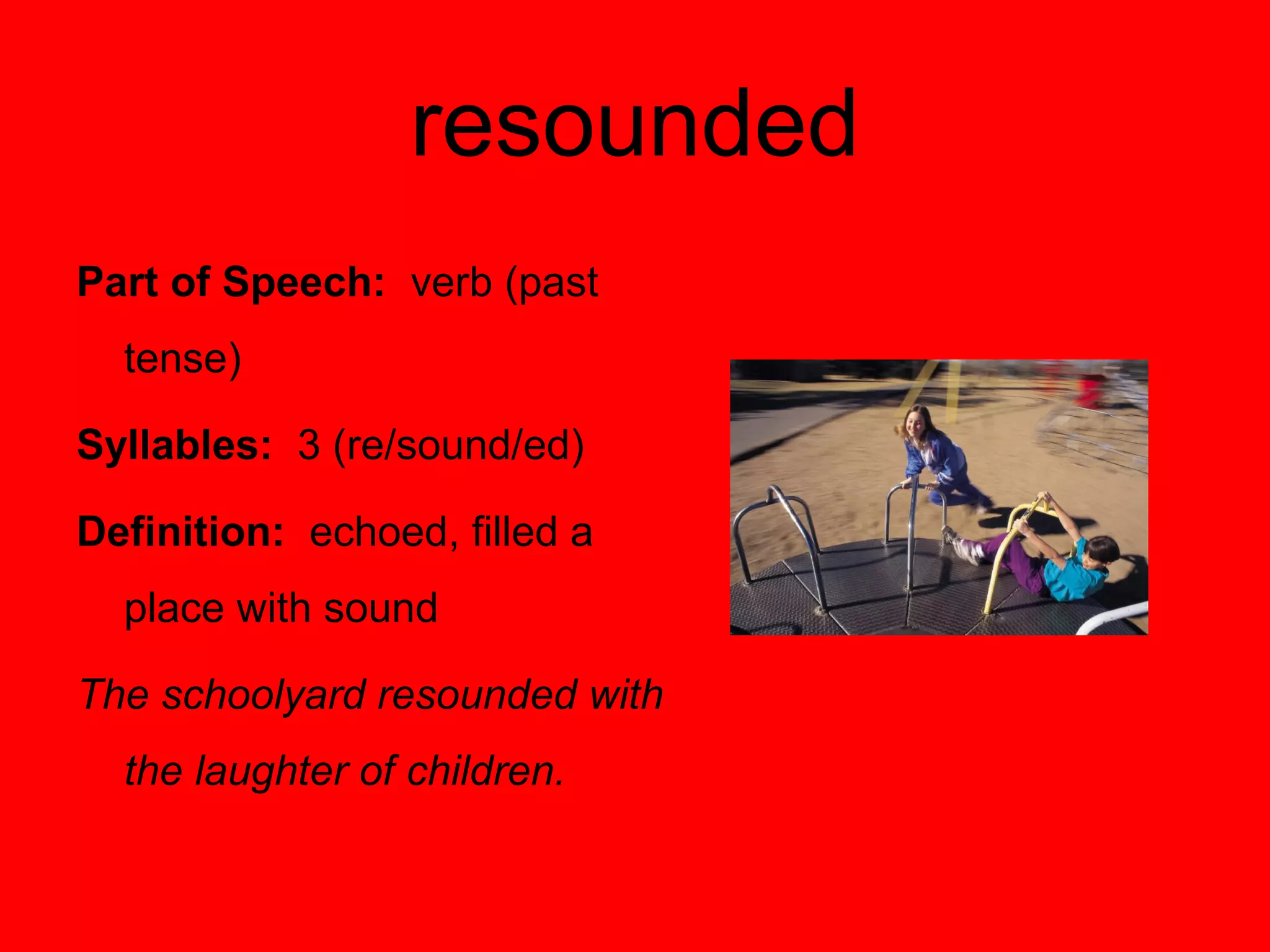 resounded

Part of Speech: verb (past tense)

Syllables: 3 (re/sound/ed)

Definition: echoed, filled a place with sound

The schoolyard resounded with the laughter of children.